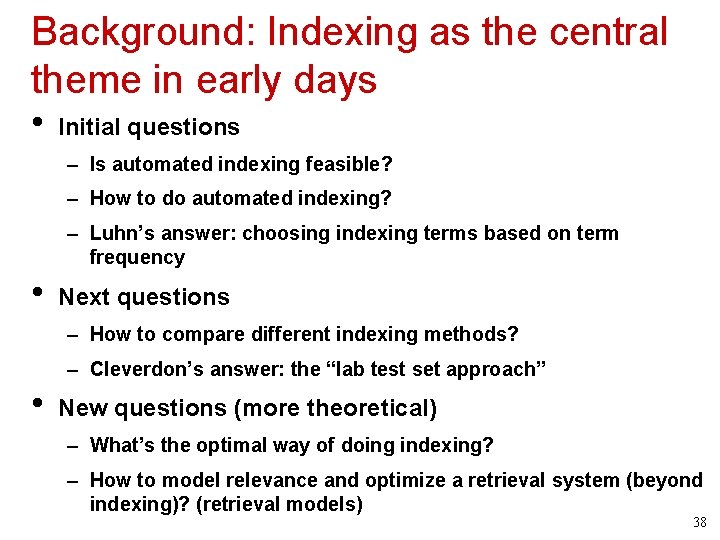 Background: Indexing as the central theme in early days

• Initial questions
– Is automated indexing feasible?
– How to do automated indexing?
– Luhn's answer: choosing indexing terms based on term frequency

• Next questions
– How to compare different indexing methods?
– Cleverdon's answer: the "lab test set approach"

• New questions (more theoretical)
– What's the optimal way of doing indexing?
– How to model relevance and optimize a retrieval system (beyond indexing)? (retrieval models)

38